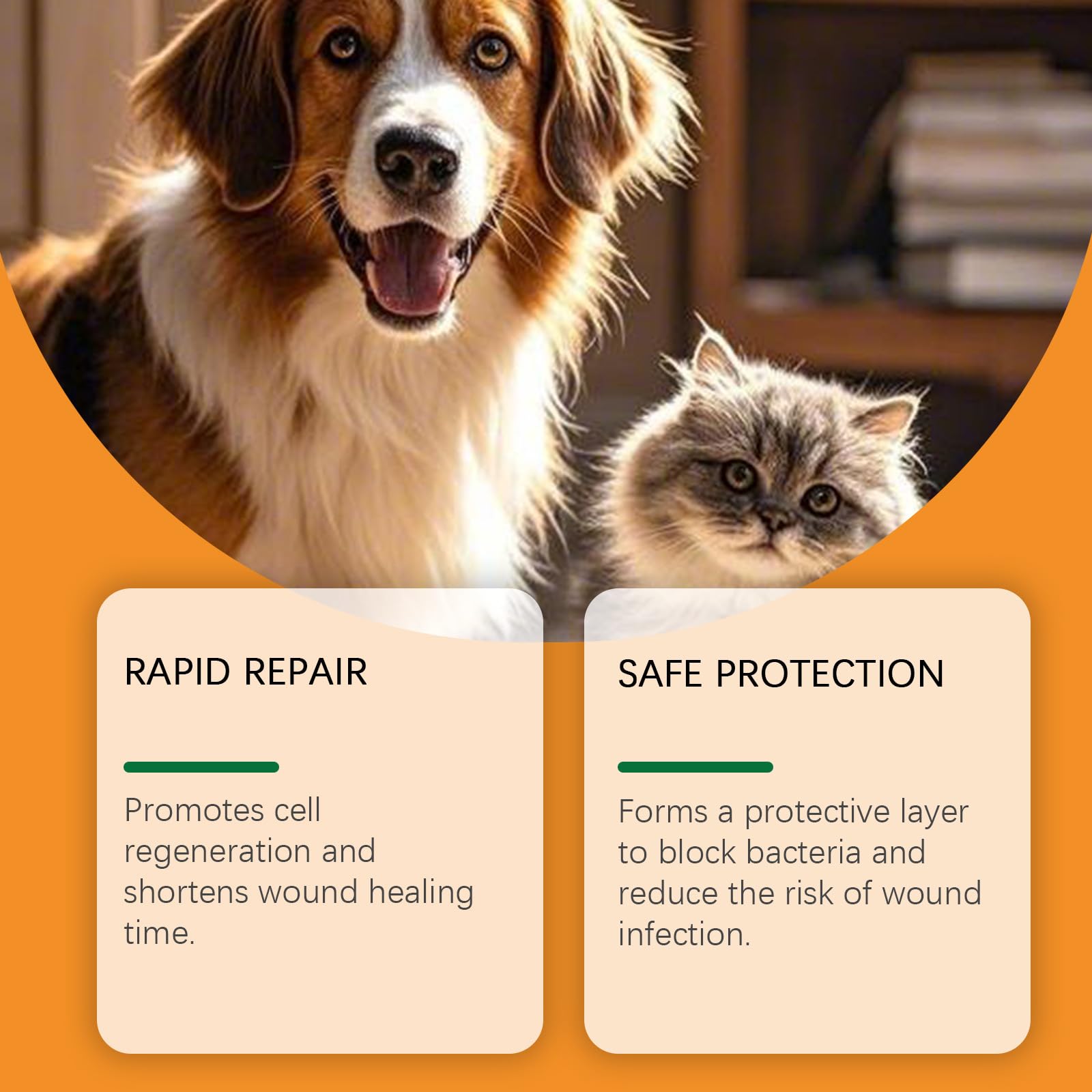 RAPID REPAIR

Promotes cell regeneration and shortens wound healing time.

SAFE PROTECTION

Forms a protective layer to block bacteria and reduce the risk of wound infection.